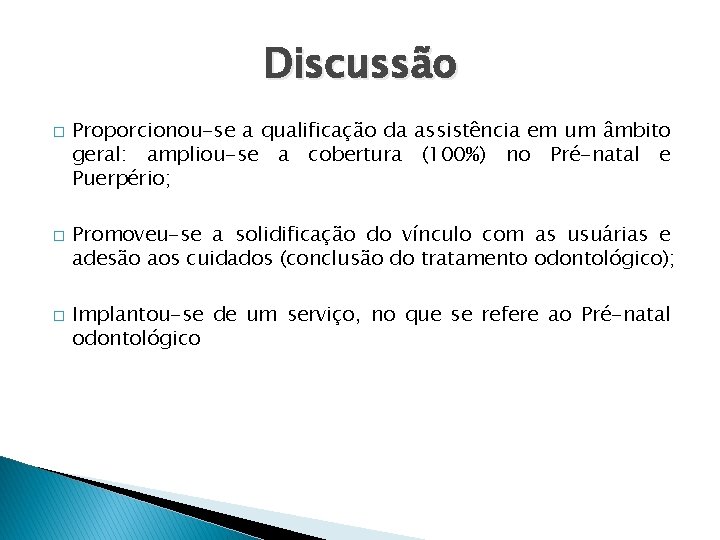 Discussão

□ Proporcionou-se a qualificação da assistência em um âmbito geral: ampliou-se a cobertura (100%) no Pré-natal e Puerpério;

□ Promoveu-se a solidificação do vínculo com as usuárias e adesão aos cuidados (conclusão do tratamento odontológico);

□ Implantou-se de um serviço, no que se refere ao Pré-natal odontológico